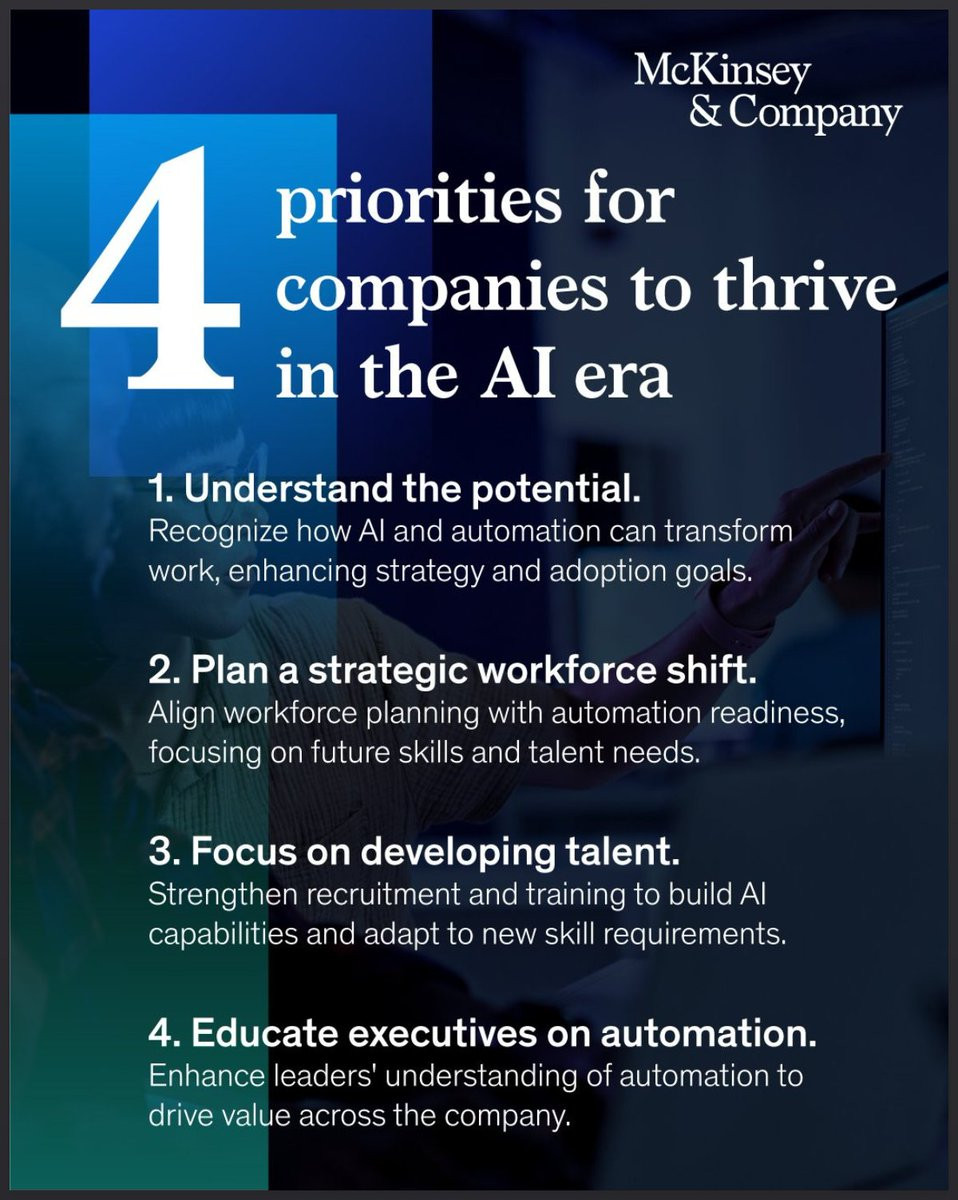 McKinsey
& Company

4 priorities for companies to thrive in the AI era

1. Understand the potential.
Recognize how AI and automation can transform work, enhancing strategy and adoption goals.

2. Plan a strategic workforce shift.
Align workforce planning with automation readiness, focusing on future skills and talent needs.

3. Focus on developing talent.
Strengthen recruitment and training to build AI capabilities and adapt to new skill requirements.

4. Educate executives on automation.
Enhance leaders' understanding of automation to drive value across the company.